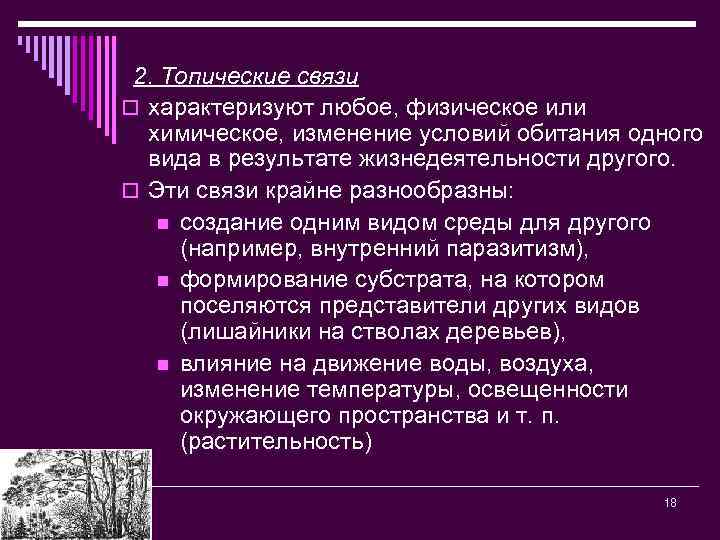 2. Топические связи

характеризуют любое, физическое или химическое, изменение условий обитания одного вида в результате жизнедеятельности другого.

Эти связи крайне разнообразны:

создание одним видом среды для другого (например, внутренний паразитизм),

формирование субстрата, на котором поселяются представители других видов (лишайники на стволах деревьев),

влияние на движение воды, воздуха, изменение температуры, освещенности окружающего пространства и т. п. (растительность)

18